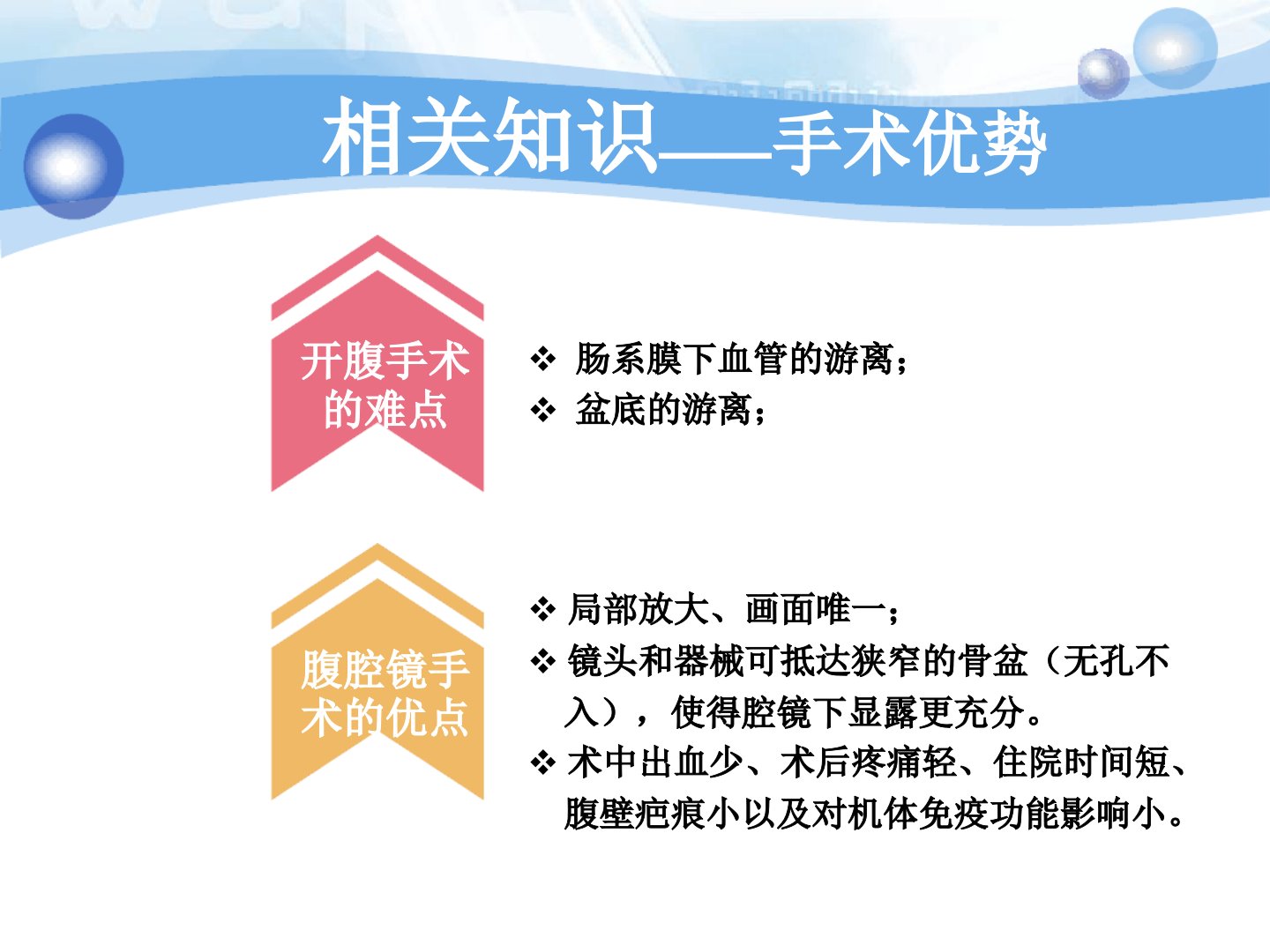 相关知识——手术优势

开腹手术的难点

❖ 肠系膜下血管的游离；
❖ 盆底的游离；

腹腔镜手术的优点

❖ 局部放大、画面唯一；
❖ 镜头和器械可抵达狭窄的骨盆（无孔不入），使得腔镜下显露更充分。
❖ 术中出血少、术后疼痛轻、住院时间短、腹壁疤痕小以及对机体免疫功能影响小。